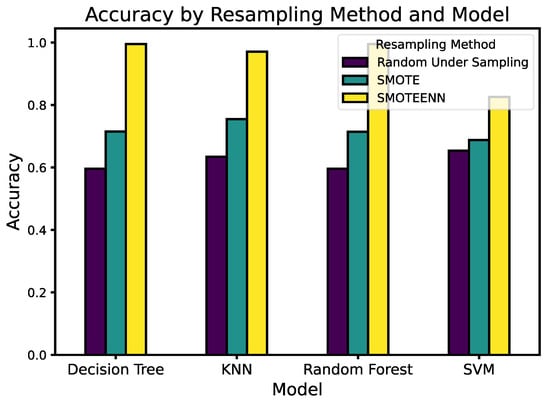 Accuracy by Resampling Method and Model

Resampling Method
Random Under Sampling
SMOTE
SMOTEENN

Accuracy

1.0
0.8
0.6
0.4
0.2
0.0

Decision Tree
KNN
Random Forest
SVM

Model